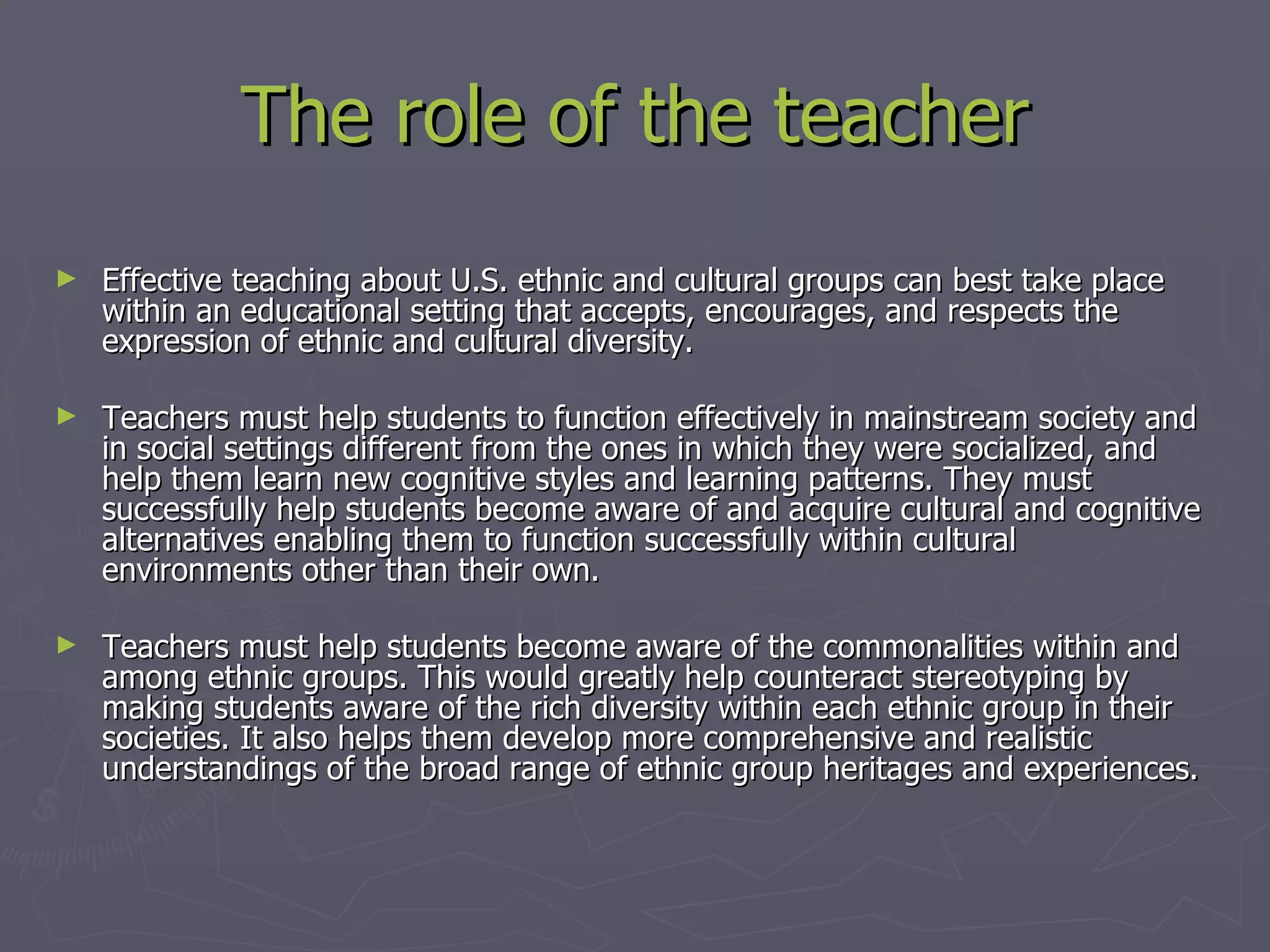 The role of the teacher

► Effective teaching about U.S. ethnic and cultural groups can best take place within an educational setting that accepts, encourages, and respects the expression of ethnic and cultural diversity.

► Teachers must help students to function effectively in mainstream society and in social settings different from the ones in which they were socialized, and help them learn new cognitive styles and learning patterns. They must successfully help students become aware of and acquire cultural and cognitive alternatives enabling them to function successfully within cultural environments other than their own.

► Teachers must help students become aware of the commonalities within and among ethnic groups. This would greatly help counteract stereotyping by making students aware of the rich diversity within each ethnic group in their societies. It also helps them develop more comprehensive and realistic understandings of the broad range of ethnic group heritages and experiences.